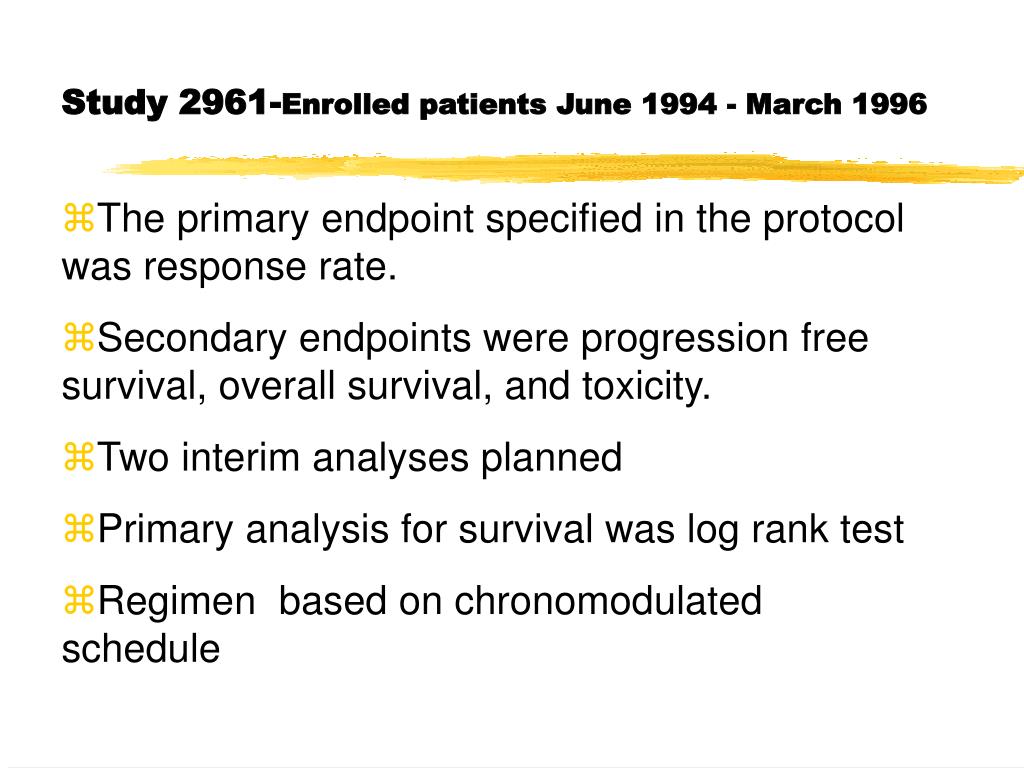 Study 2961-Enrolled patients June 1994 - March 1996

⌘The primary endpoint specified in the protocol was response rate.

⌘Secondary endpoints were progression free survival, overall survival, and toxicity.

⌘Two interim analyses planned

⌘Primary analysis for survival was log rank test

⌘Regimen based on chronomodulated schedule